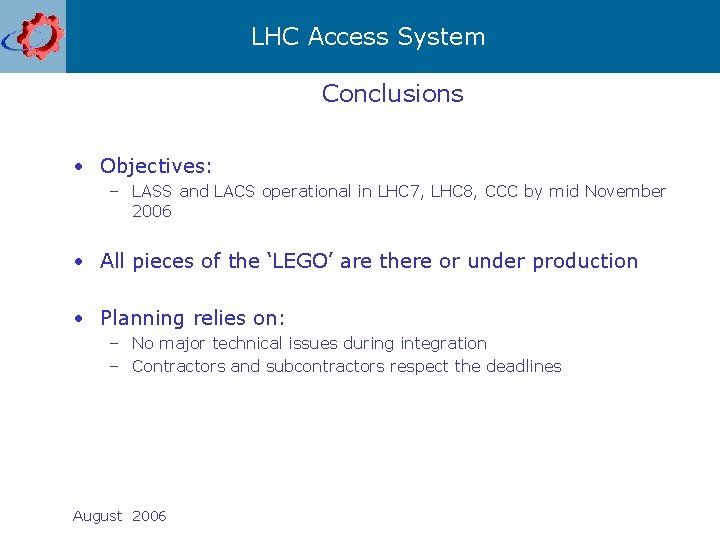 LHC Access System

Conclusions

• Objectives:
– LASS and LACS operational in LHC7, LHC8, CCC by mid November 2006

• All pieces of the ‘LEGO’ are there or under production

• Planning relies on:
– No major technical issues during integration
– Contractors and subcontractors respect the deadlines

August 2006